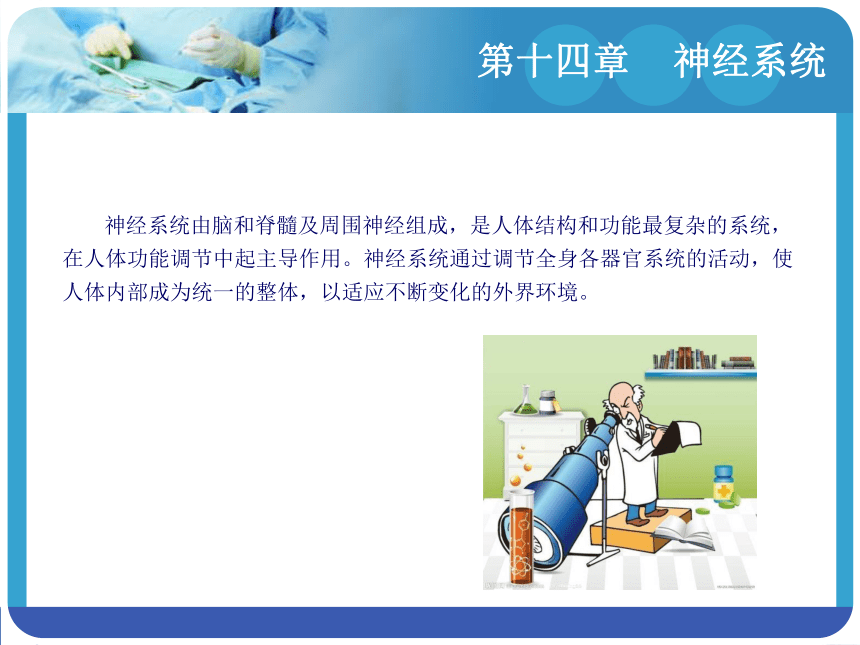 第十四章　神经系统

神经系统由脑和脊髓及周围神经组成，是人体结构和功能最复杂的系统，在人体功能调节中起主导作用。神经系统通过调节全身各器官系统的活动，使人体内部成为统一的整体，以适应不断变化的外界环境。